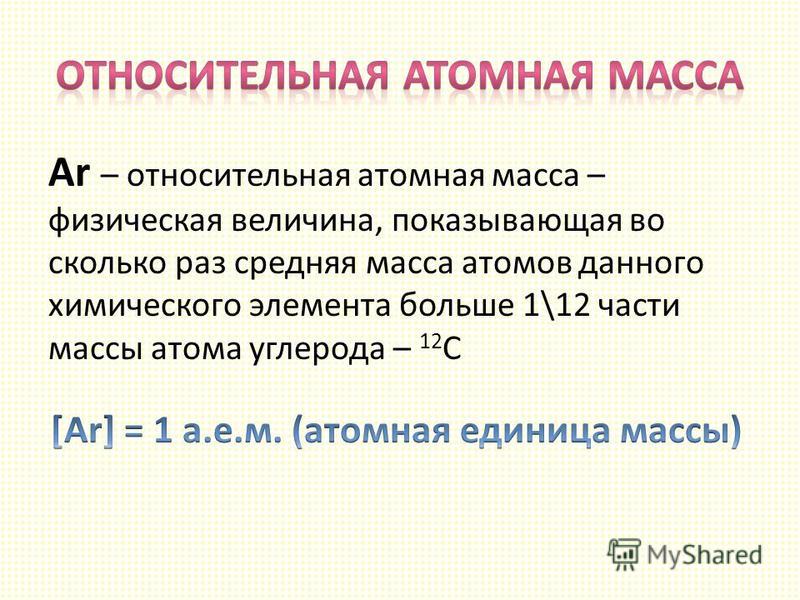 ОТНОСИТЕЛЬНАЯ АТОМНАЯ МАССА

Ar – относительная атомная масса – физическая величина, показывающая во сколько раз средняя масса атомов данного химического элемента больше 1\12 части массы атома углерода – $^{12}C$

[Ar] = 1 а.е.м. (атомная единица массы)

MyShared